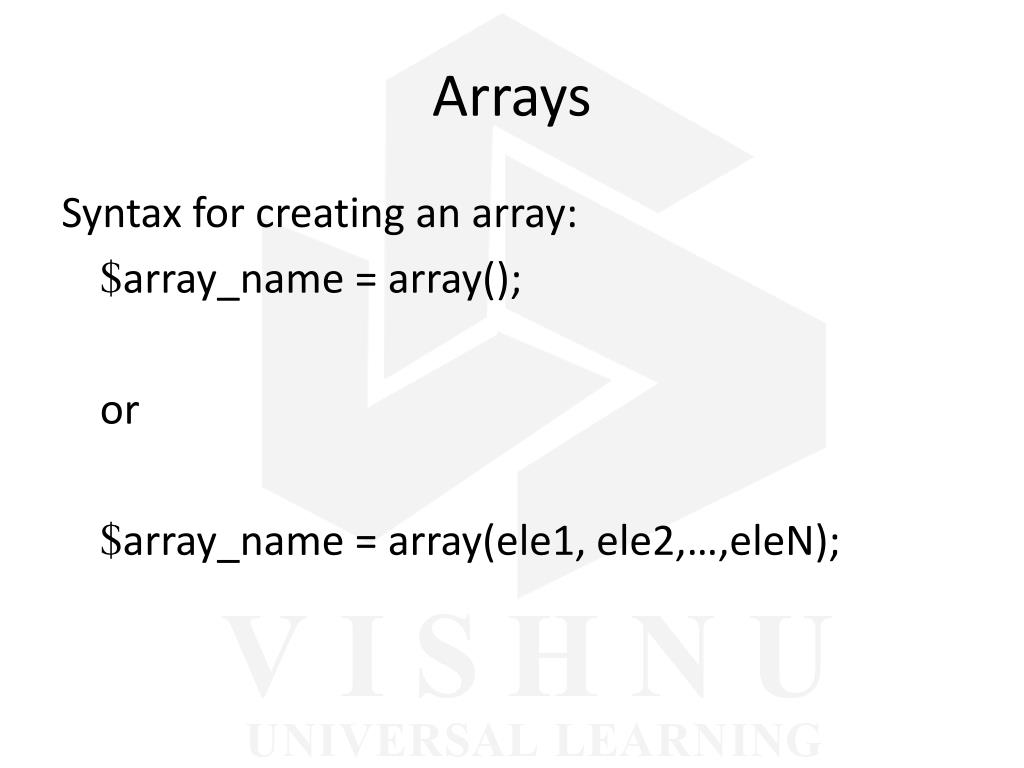 Arrays

Syntax for creating an array:

\$array_name = array();

or

\$array_name = array(ele1, ele2,…,eleN);

VISHNU
UNIVERSAL LEARNING